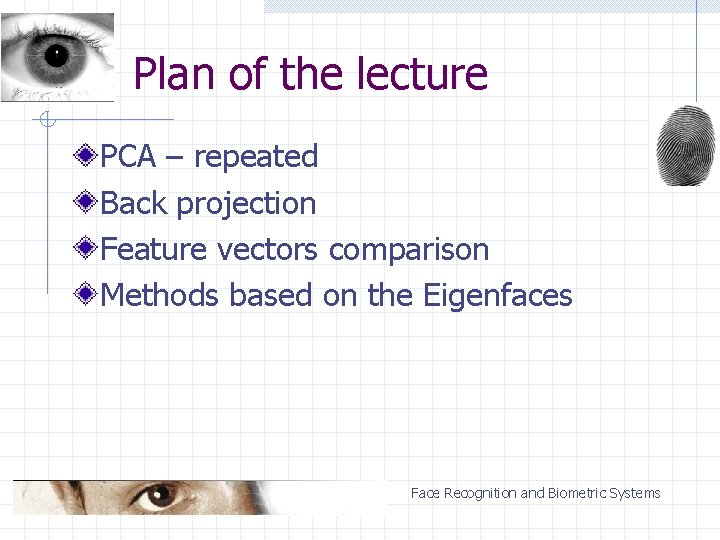 Plan of the lecture

PCA – repeated

Back projection

Feature vectors comparison

Methods based on the Eigenfaces

Face Recognition and Biometric Systems